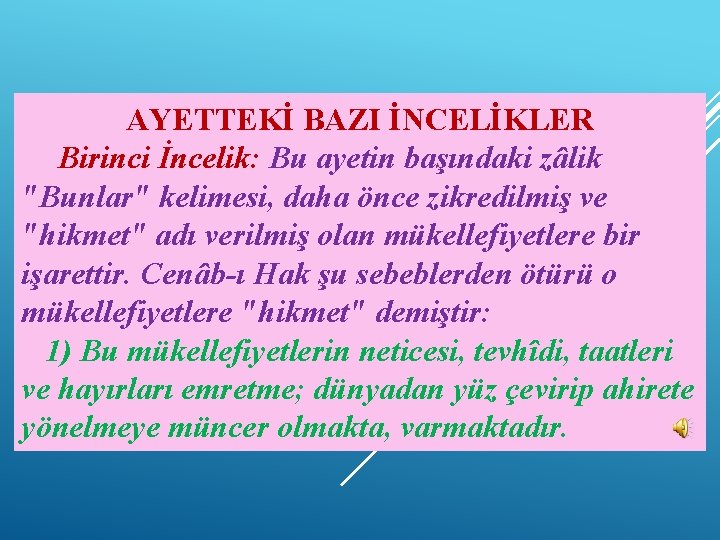 AYETTEKİ BAZI İNCELİKLER

Birinci İncelik: Bu ayetin başındaki zâlik "Bunlar" kelimesi, daha önce zikredilmiş ve "hikmet" adı verilmiş olan mükellefiyetlere bir işarettir. Cenâb-ı Hak şu sebeblerden ötürü o mükellefiyetlere "hikmet" demiştir:

1) Bu mükellefiyetlerin neticesi, tevhîdi, taatleri ve hayırları emretme; dünyadan yüz çevirip ahirete yönelmeye müncer olmakta, varmaktadır.